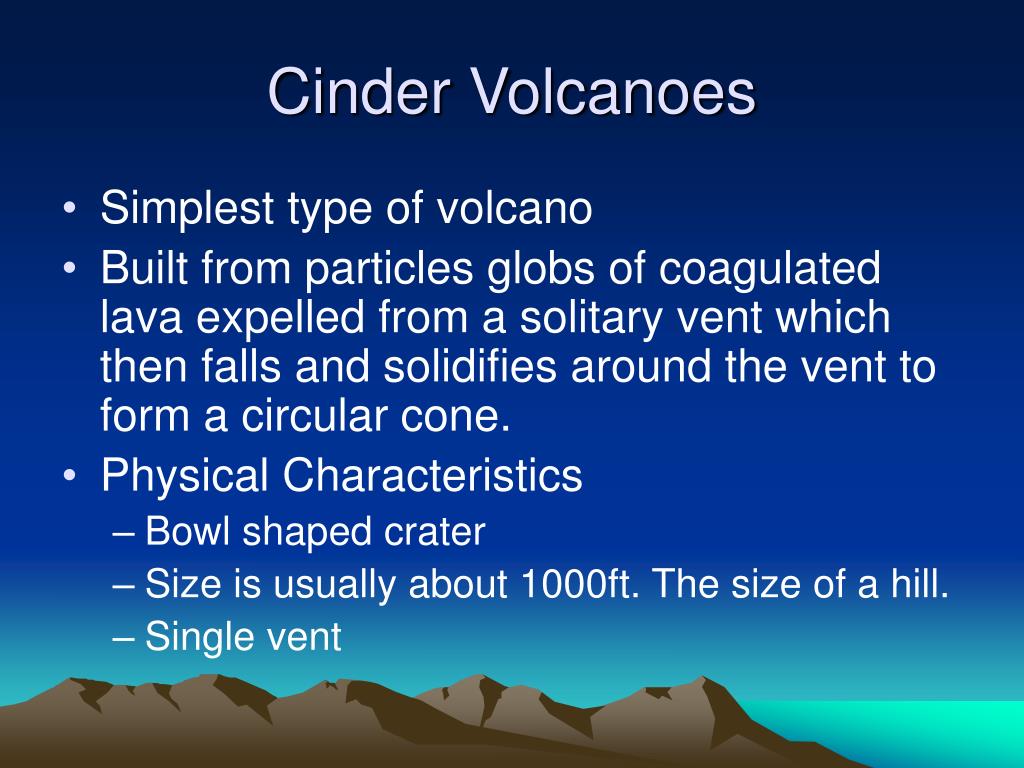 Cinder Volcanoes

• Simplest type of volcano
• Built from particles globs of coagulated lava expelled from a solitary vent which then falls and solidifies around the vent to form a circular cone.
• Physical Characteristics
– Bowl shaped crater
– Size is usually about 1000ft. The size of a hill.
– Single vent